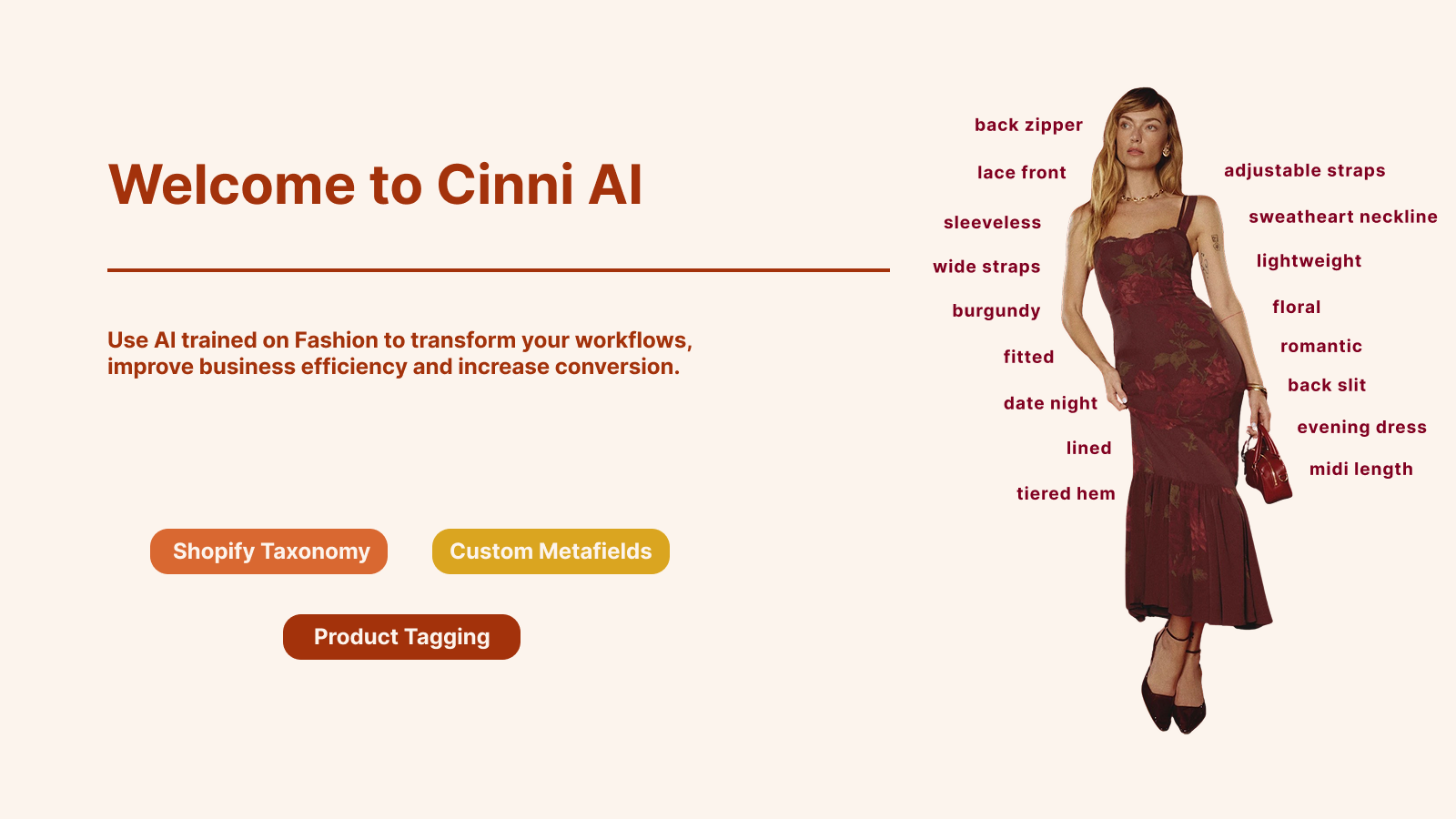 Welcome to Cinni AI

Use AI trained on Fashion to transform your workflows, improve business efficiency and increase conversion.

Shopify Taxonomy

Custom Metafields

Product Tagging

back zipper

lace front

sleeveless

wide straps

burgundy

fitted

date night

lined

tiered hem

adjustable straps

sweatheart neckline

lightweight

floral

romantic

back slit

evening dress

midi length